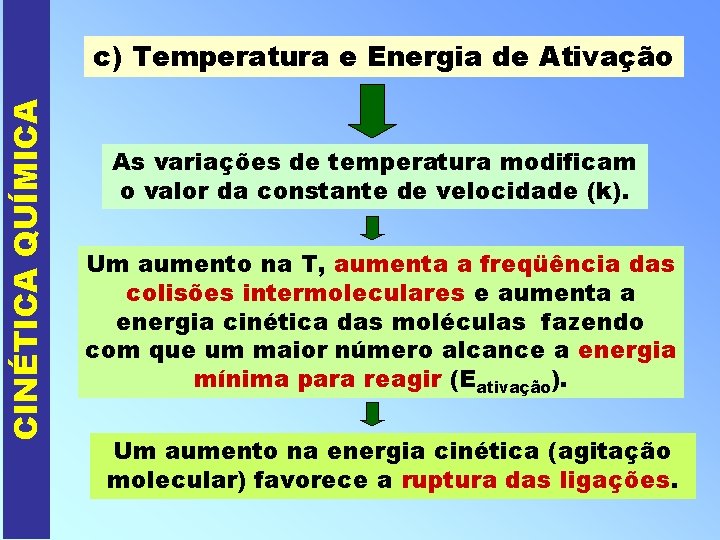 CINÉTICA QUÍMICA

c) Temperatura e Energia de Ativação

As variações de temperatura modificam o valor da constante de velocidade (k).

Um aumento na T, aumenta a freqüência das colisões intermoleculares e aumenta a energia cinética das moléculas fazendo com que um maior número alcance a energia mínima para reagir ($E_{ativação}$).

Um aumento na energia cinética (agitação molecular) favorece a ruptura das ligações.